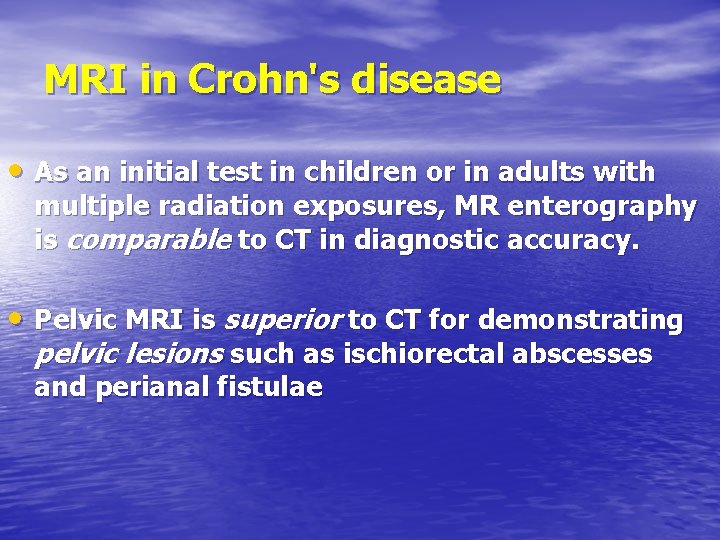 MRI in Crohn's disease

• As an initial test in children or in adults with multiple radiation exposures, MR enterography is comparable to CT in diagnostic accuracy.

• Pelvic MRI is superior to CT for demonstrating pelvic lesions such as ischiorectal abscesses and perianal fistulae